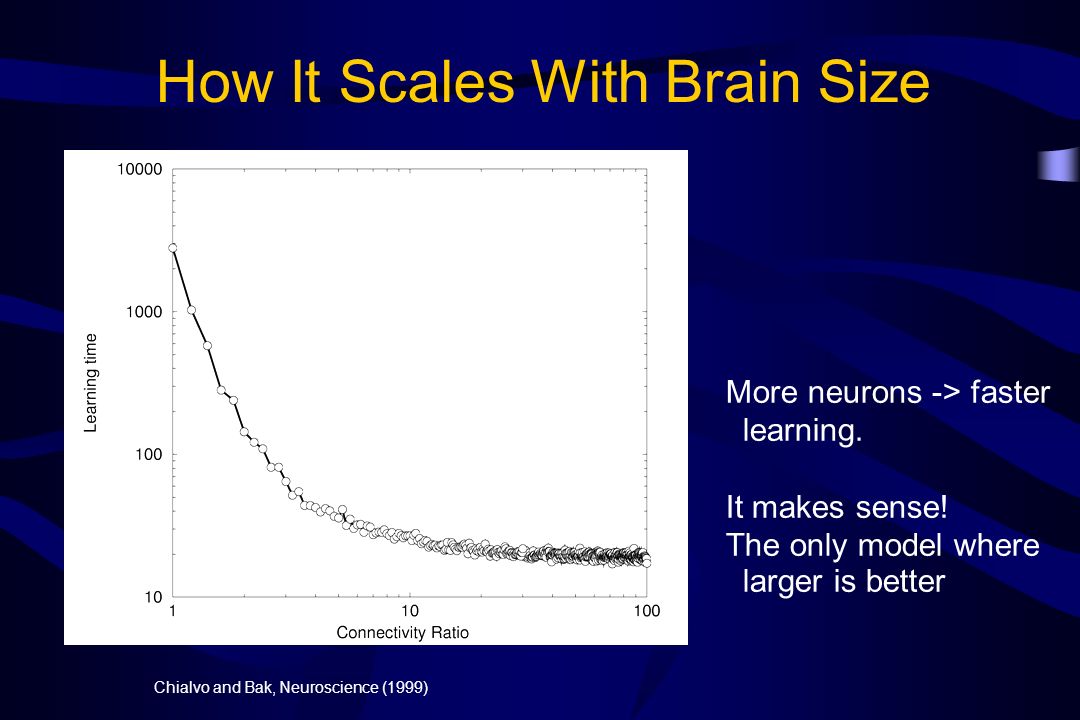 How It Scales With Brain Size

10000
1000
100
10
Learning time
1
10
100
Connectivity Ratio

More neurons -> faster learning.

It makes sense!
The only model where larger is better

Chialvo and Bak, Neuroscience (1999)